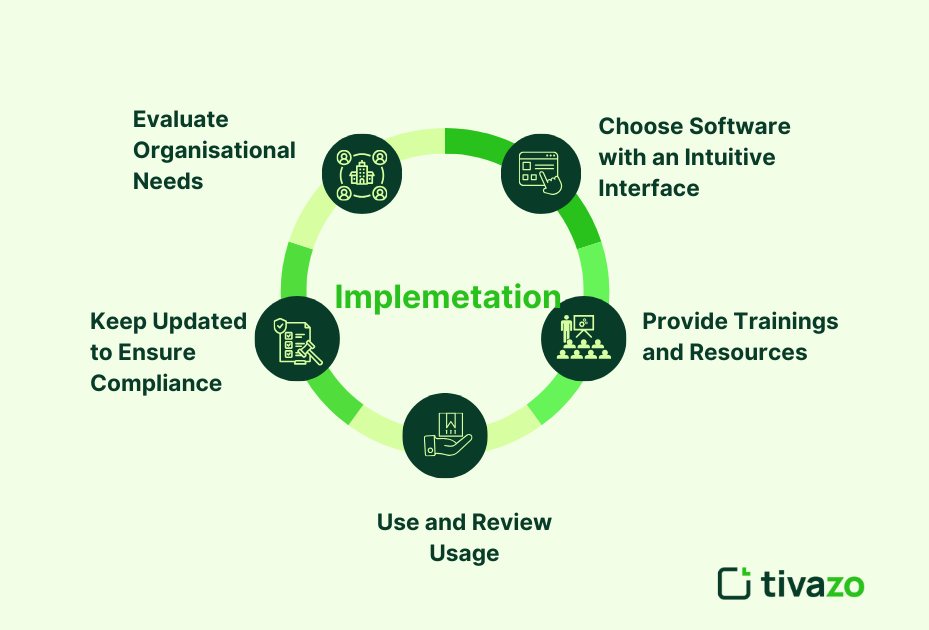 Evaluate Organisational Needs

Choose Software with an Intuitive Interface

Implemetation

Keep Updated to Ensure Compliance

Provide Trainings and Resources

Use and Review Usage

tivazo